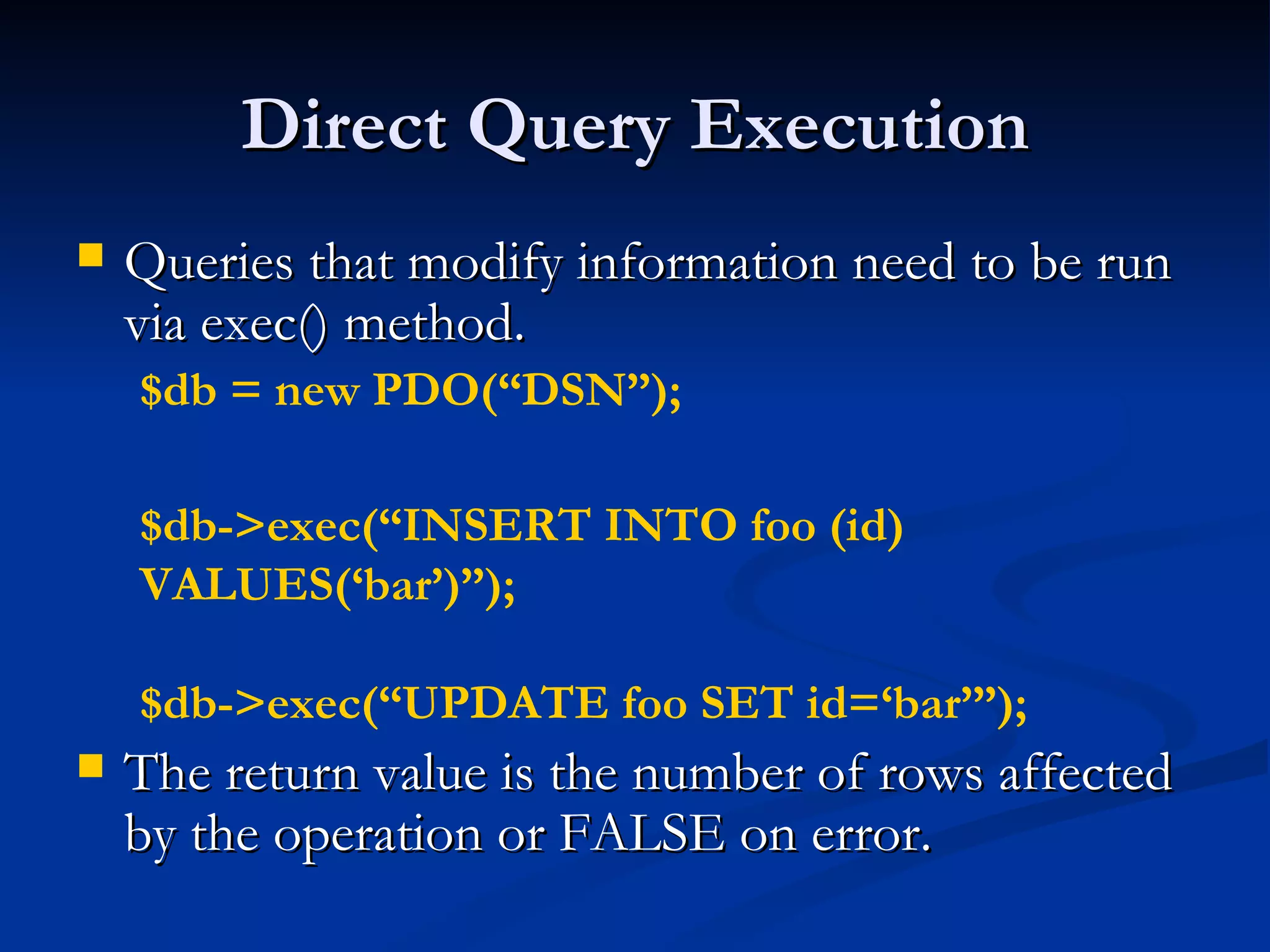 Direct Query Execution

Queries that modify information need to be run via exec() method.

$db = new PDO(“DSN”);

$db->exec(“INSERT INTO foo (id) VALUES(‘bar’)”);

$db->exec(“UPDATE foo SET id=‘bar’”);

The return value is the number of rows affected by the operation or FALSE on error.